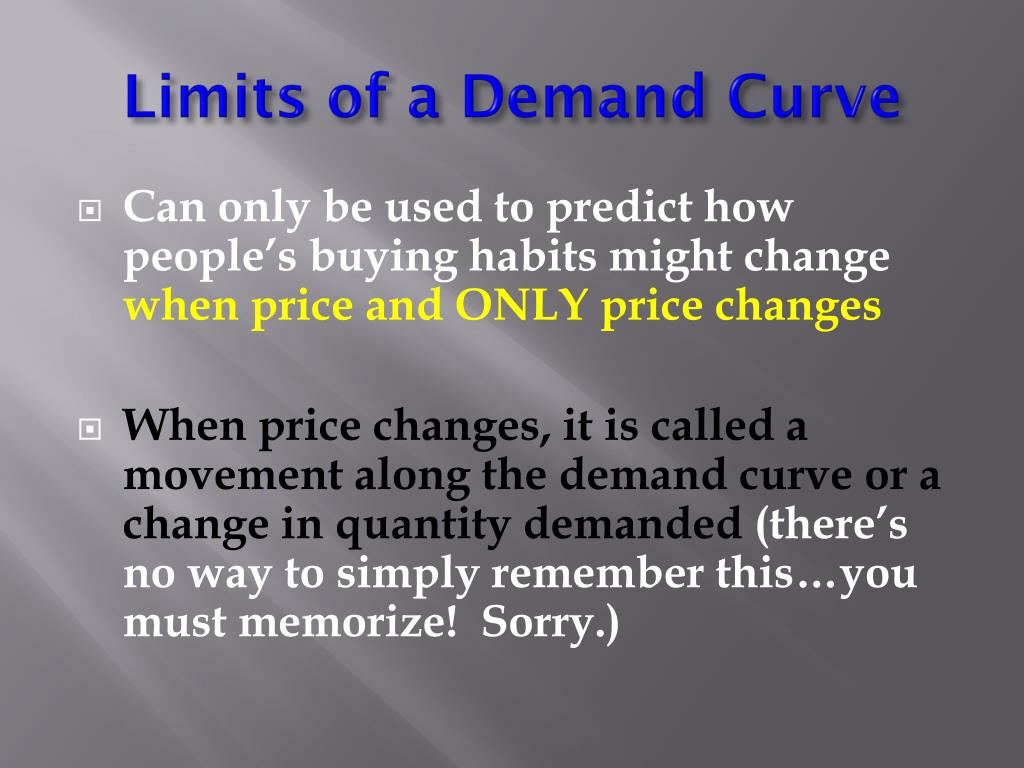 Limits of a Demand Curve

Can only be used to predict how people's buying habits might change when price and ONLY price changes

When price changes, it is called a movement along the demand curve or a change in quantity demanded (there's no way to simply remember this…you must memorize!  Sorry.)